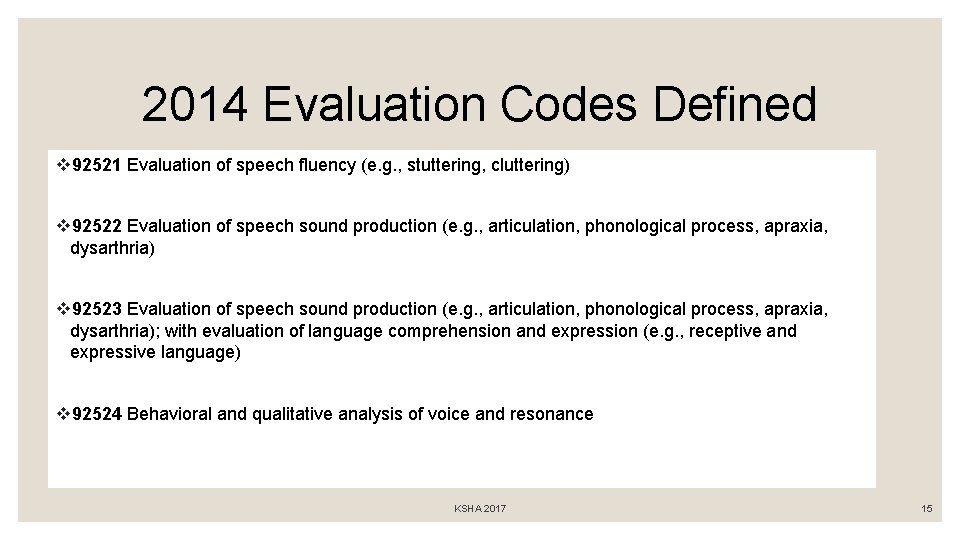 2014 Evaluation Codes Defined

❖92521 Evaluation of speech fluency (e.g., stuttering, cluttering)

❖92522 Evaluation of speech sound production (e.g., articulation, phonological process, apraxia, dysarthria)

❖92523 Evaluation of speech sound production (e.g., articulation, phonological process, apraxia, dysarthria); with evaluation of language comprehension and expression (e.g., receptive and expressive language)

❖92524 Behavioral and qualitative analysis of voice and resonance

KSHA 2017

15